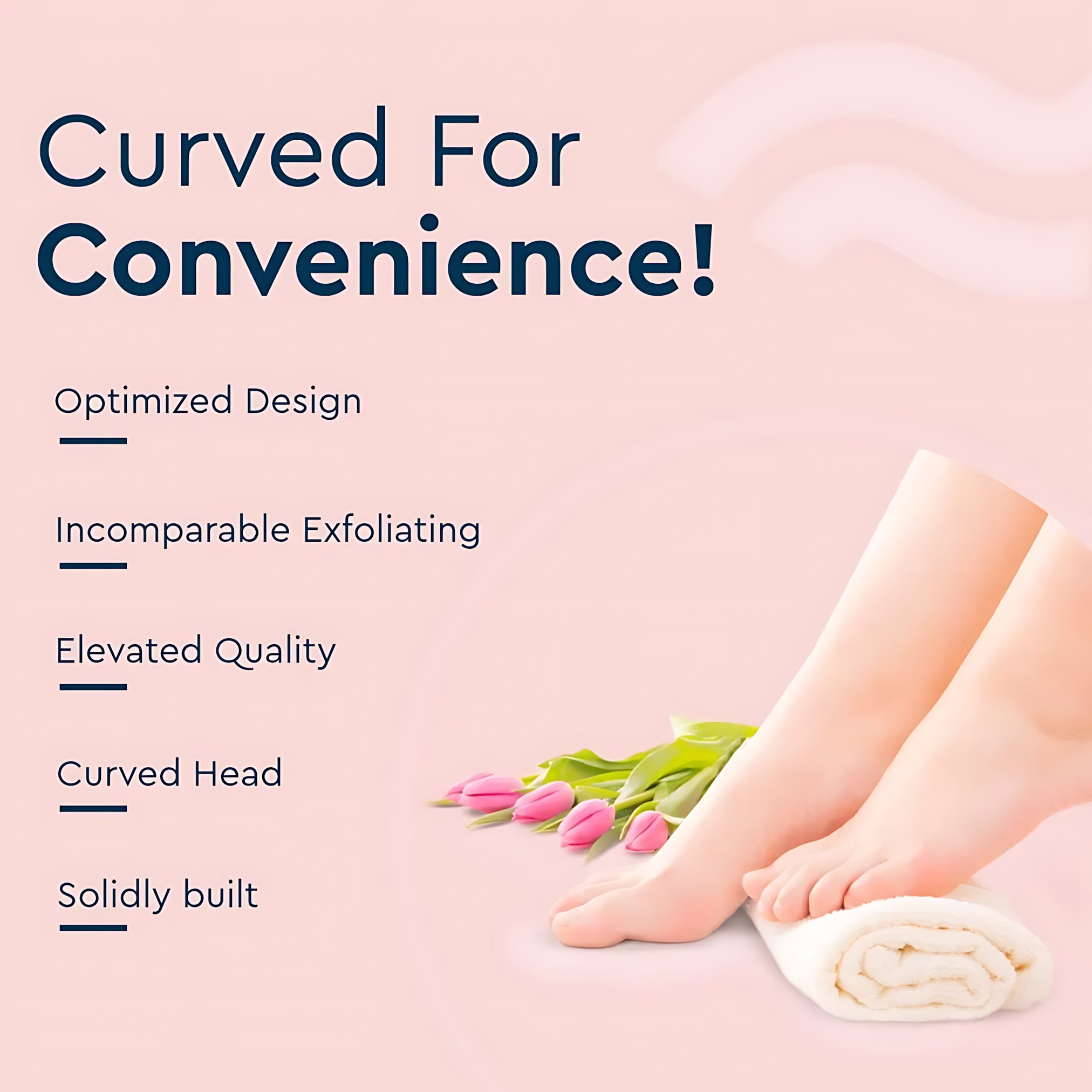 Curved For
Convenience!

Optimized Design

Incomparable Exfoliating

Elevated Quality

Curved Head

Solidly built